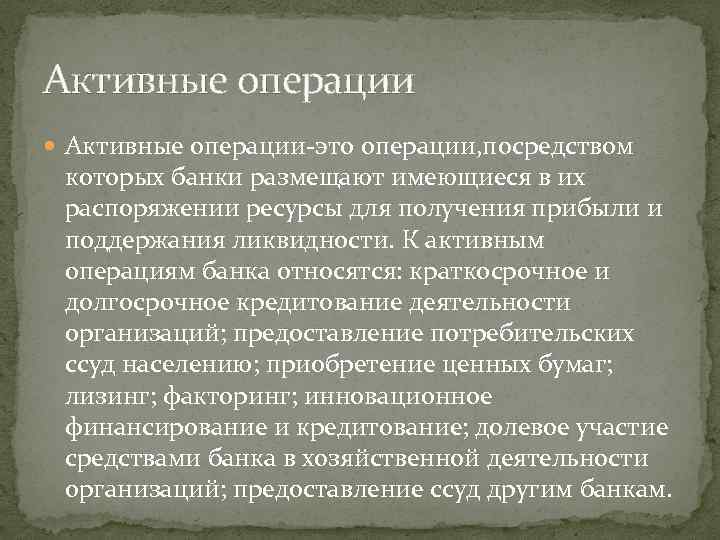 Активные операции

Активные операции-это операции,посредством которых банки размещают имеющиеся в их распоряжении ресурсы для получения прибыли и поддержания ликвидности. К активным операциям банка относятся: краткосрочное и долгосрочное кредитование деятельности организаций; предоставление потребительских ссуд населению; приобретение ценных бумаг; лизинг; факторинг; инновационное финансирование и кредитование; долевое участие средствами банка в хозяйственной деятельности организаций; предоставление ссуд другим банкам.